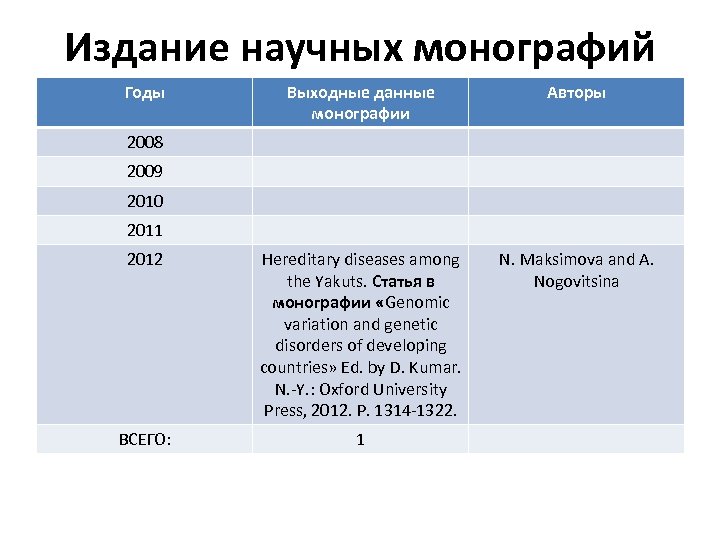 Издание научных монографий

| Годы | Выходные данные монографии | Авторы |
|---|---|---|
| 2008 | | |
| 2009 | | |
| 2010 | | |
| 2011 | | |
| 2012 | Hereditary diseases among the Yakuts. Статья в монографии «Genomic variation and genetic disorders of developing countries» Ed. by D. Kumar. N.-Y.: Oxford University Press, 2012. P. 1314-1322. | N. Maksimova and A. Nogovitsina |
| ВСЕГО: | 1 | |